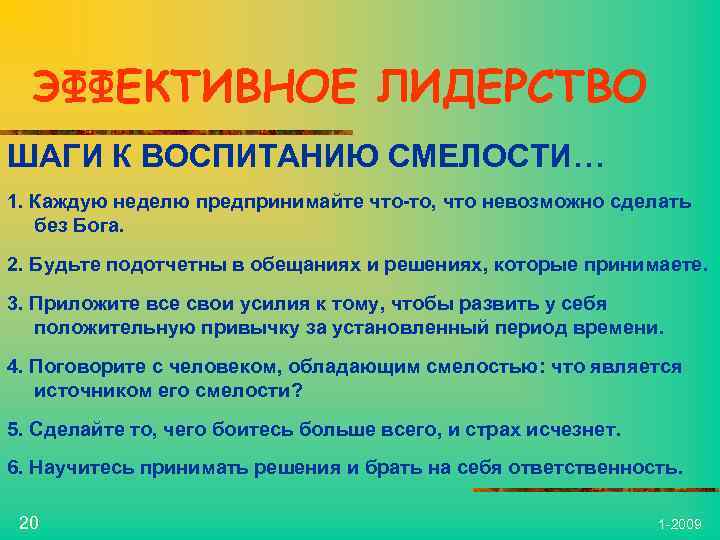 ЭФФЕКТИВНОЕ ЛИДЕРСТВО

ШАГИ К ВОСПИТАНИЮ СМЕЛОСТИ…

1. Каждую неделю предпринимайте что-то, что невозможно сделать без Бога.

2. Будьте подотчетны в обещаниях и решениях, которые принимаете.

3. Приложите все свои усилия к тому, чтобы развить у себя положительную привычку за установленный период времени.

4. Поговорите с человеком, обладающим смелостью: что является источником его смелости?

5. Сделайте то, чего боитесь больше всего, и страх исчезнет.

6. Научитесь принимать решения и брать на себя ответственность.

20

1-2009